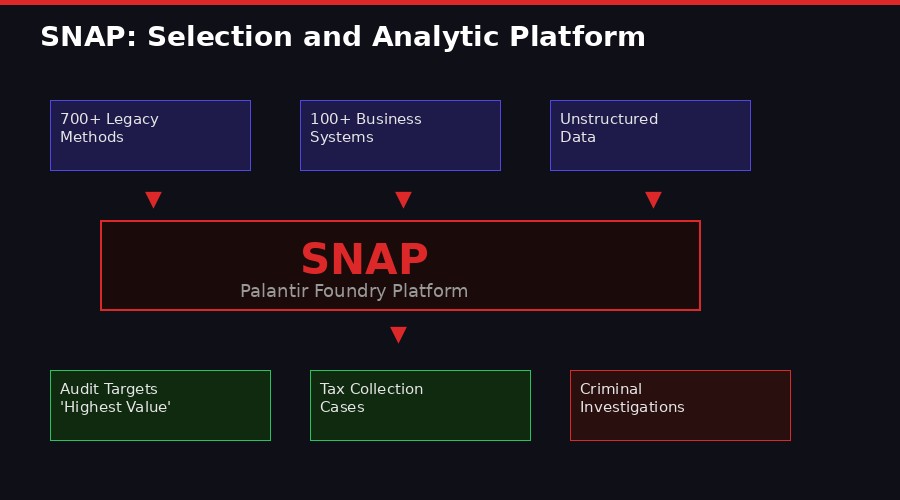 SNAP: Selection and Analytic Platform

700+ Legacy Methods

100+ Business Systems

Unstructured Data

SNAP
Palantir Foundry Platform

Audit Targets 'Highest Value'

Tax Collection Cases

Criminal Investigations